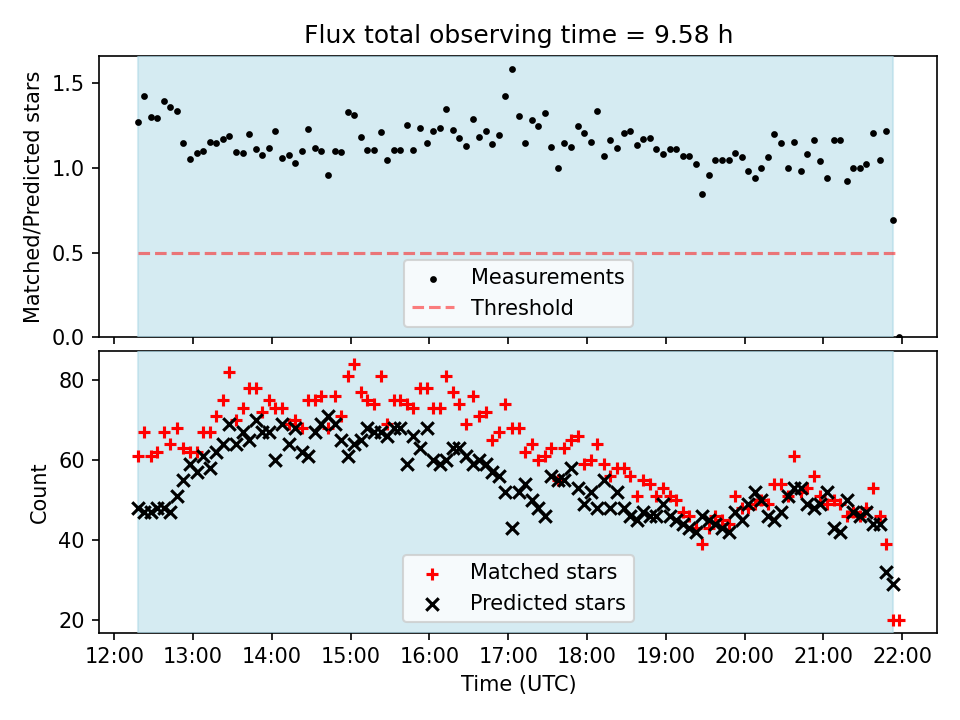 Flux total observing time = 9.58 h

Matched/Predicted stars

1.5
1.0
0.5
0.0

Measurements
Threshold

Count

80
60
40
20

Matched stars
Predicted stars

12:00 13:00 14:00 15:00 16:00 17:00 18:00 19:00 20:00 21:00 22:00

Time (UTC)